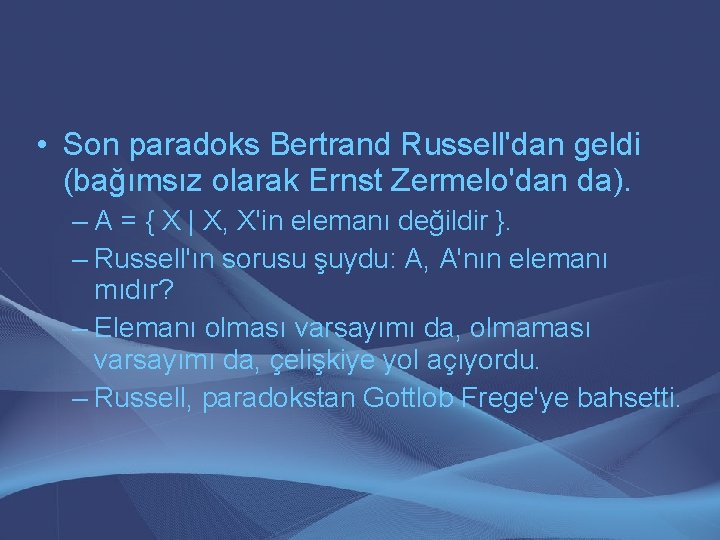 • Son paradoks Bertrand Russell'dan geldi (bağımsız olarak Ernst Zermelo'dan da).

– A = { X | X, X'in elemanı değildir }.

– Russell'ın sorusu şuydu: A, A'nın elemanı mıdır?

– Elemanı olması varsayımı da, olmaması varsayımı da, çelişkiye yol açıyordu.

– Russell, paradokstan Gottlob Frege'ye bahsetti.